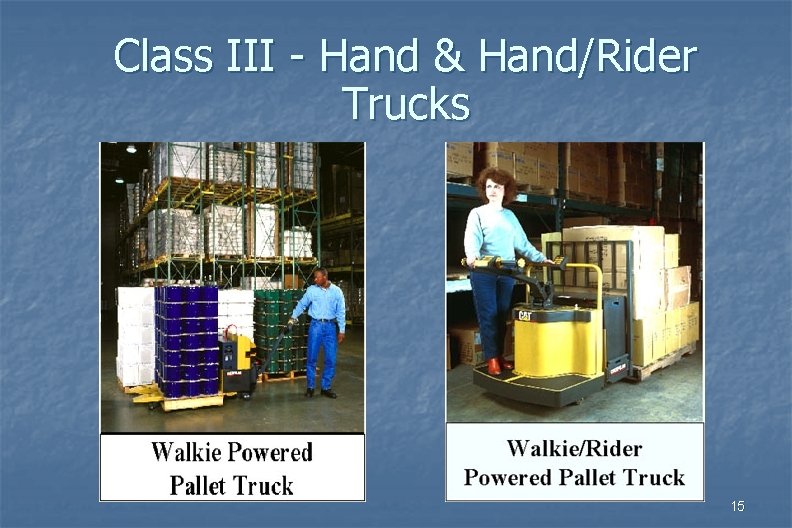 Class III - Hand & Hand/Rider Trucks

Walkie Powered Pallet Truck

CAT

Walkie/Rider Powered Pallet Truck

15